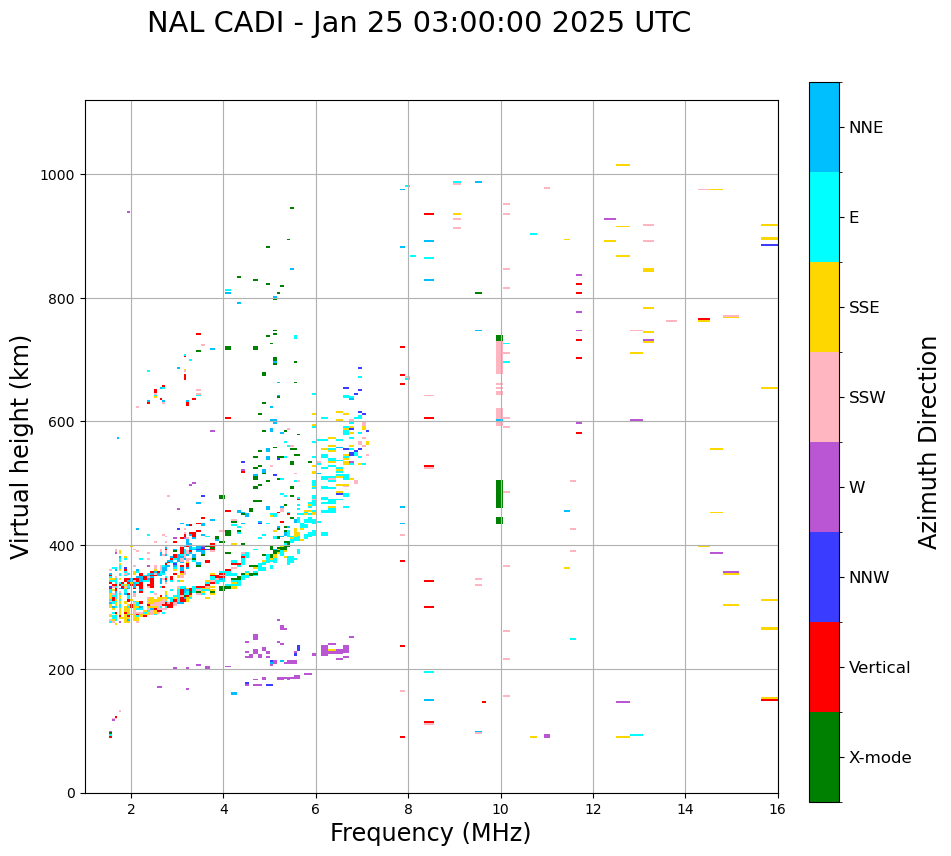 NAL CADI - Jan 25 03:00:00 2025 UTC

Virtual height (km)

1000
800
600
400
200
0

2
4
6
8
10
12
14
16

Frequency (MHz)

NNE
E
SSE
SSW
W
NNW
Vertical
X-mode

Azimuth Direction